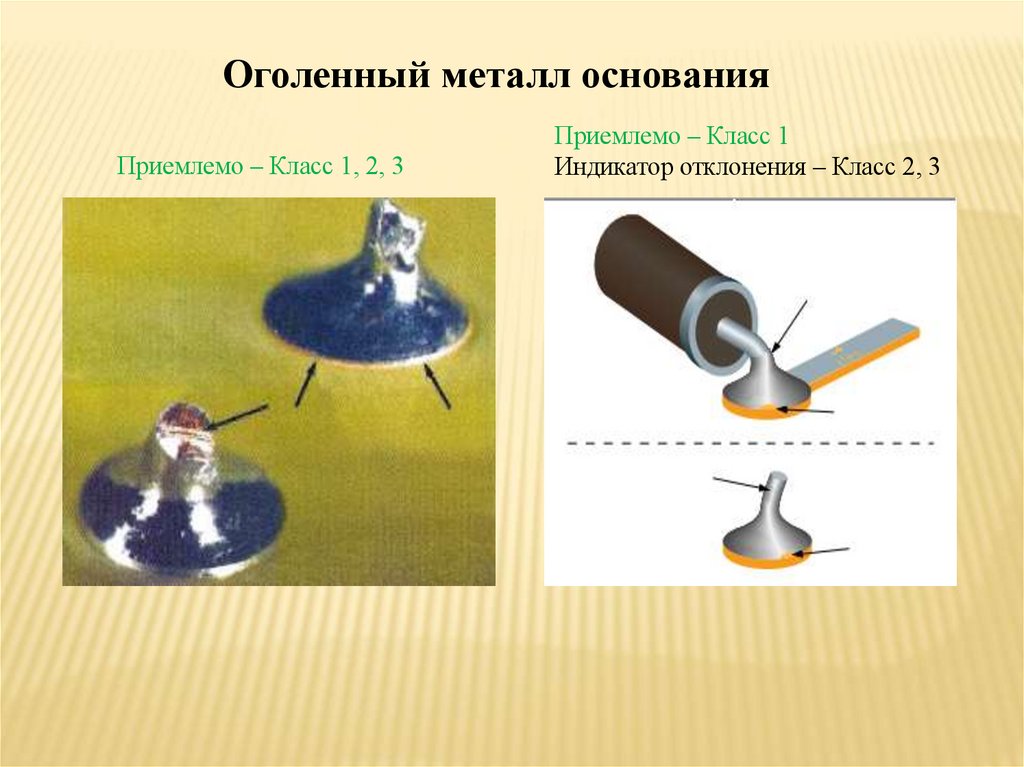 Оголенный металл основания

Приемлемо – Класс 1, 2, 3

Приемлемо – Класс 1
Индикатор отклонения – Класс 2, 3